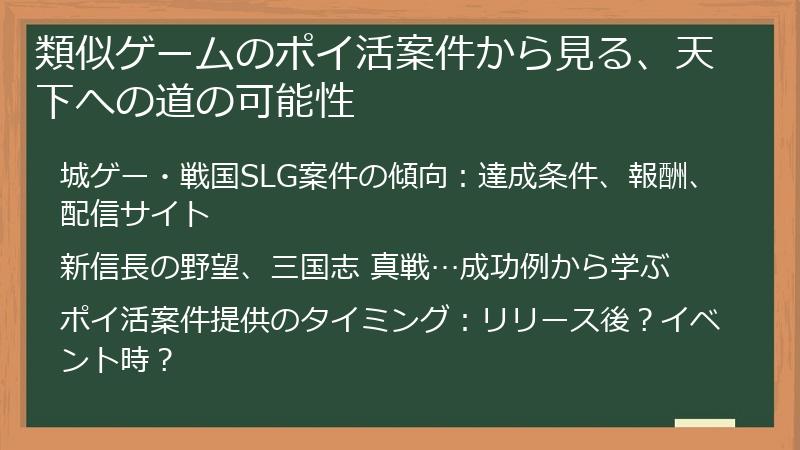 類似ゲームのポイ活案件から見る、天下への道の可能性

城ゲー・戦国SLG案件の傾向：達成条件、報酬、配信サイト

新信長の野望、三国志 真戦…成功例から学ぶ

ポイ活案件提供のタイミング：リリース後？イベント時？